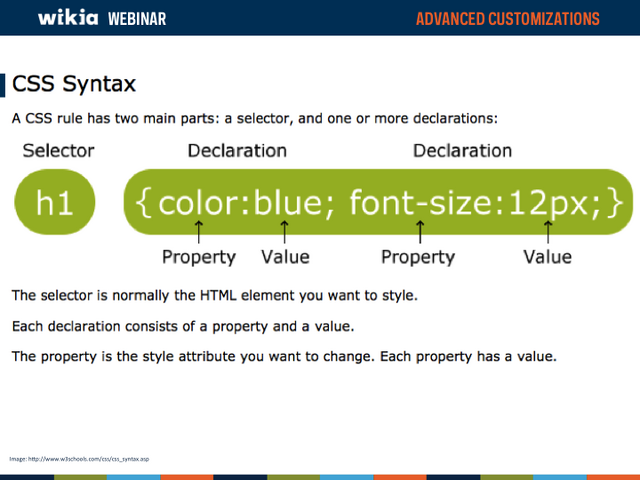 wikia WEBINAR

ADVANCED CUSTOMIZATIONS

CSS Syntax

A CSS rule has two main parts: a selector, and one or more declarations:

Selector

Declaration

Declaration

h1

{color:blue; font-size:12px;}

Property

Value

Property

Value

The selector is normally the HTML element you want to style.

Each declaration consists of a property and a value.

The property is the style attribute you want to change. Each property has a value.

Image: http://www.w3schools.com/css/css_syntax.asp